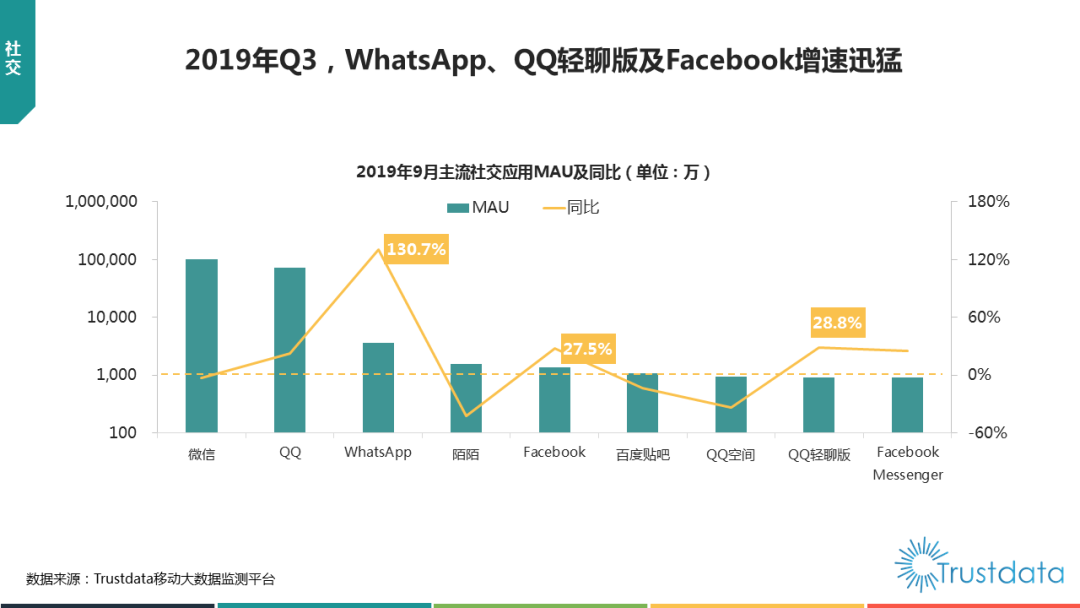 社交

2019年Q3，WhatsApp、QQ轻聊版及Facebook增速迅猛

2019年9月主流社交应用MAU及同比（单位：万）

MAU 同比

1,000,000
100,000
10,000
1,000
100

180%
120%
60%
0%
-60%

130.7%
27.5%
28.8%

微信
QQ
WhatsApp
陌陌
Facebook
百度贴吧
QQ空间
QQ轻聊版
Facebook Messenger

数据来源：Trustdata移动大数据监测平台

Trustdata